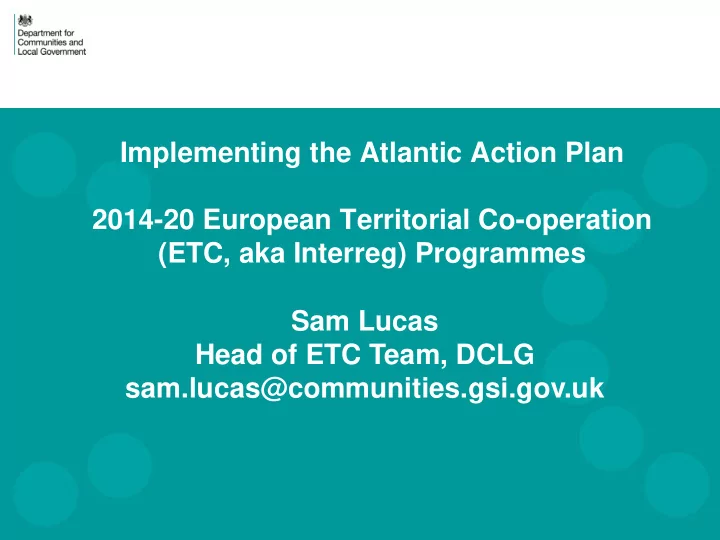 Department for Communities and Local Government

Implementing the Atlantic Action Plan

2014-20 European Territorial Co-operation (ETC, aka Interreg) Programmes

Sam Lucas
Head of ETC Team, DCLG
sam.lucas@communities.gsi.gov.uk